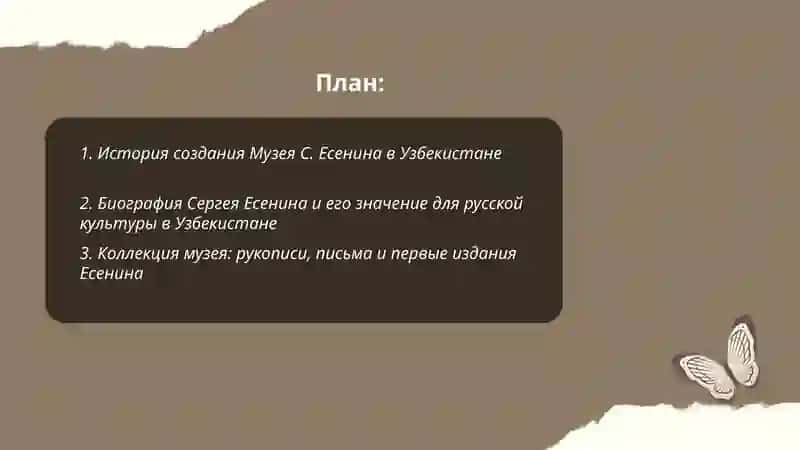 План:

1. История создания Музея С. Есенина в Узбекистане

2. Биография Сергея Есенина и его значение для русской культуры в Узбекистане

3. Коллекция музея: рукописи, письма и первые издания Есенина